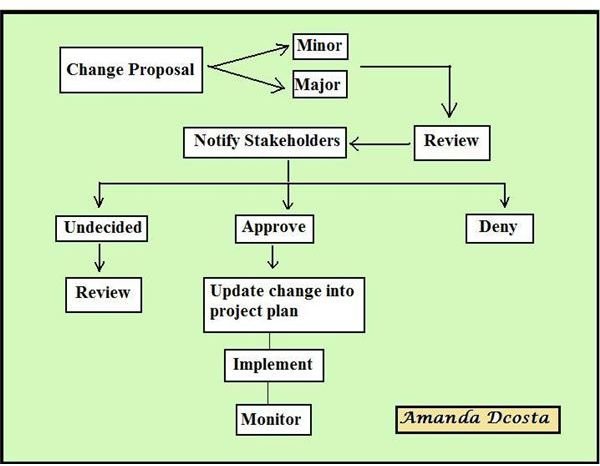 Change Proposal

Minor

Major

Review

Notify Stakeholders

Undecided

Approve

Deny

Review

Update change into project plan

Implement

Monitor

Amanda Dcosta